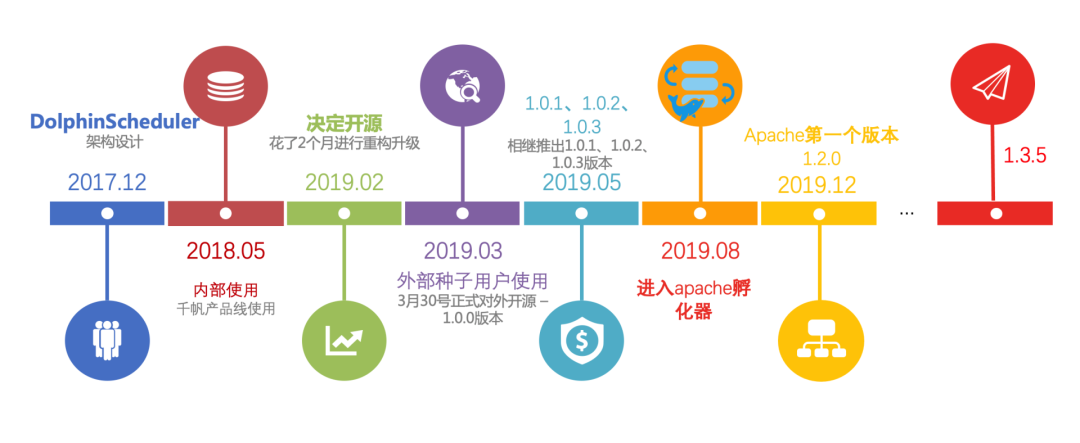 DolphinScheduler
架构设计

2017.12

2018.05

内部使用
千帆产品线使用

决定开源
花了2个月进行重构升级

2019.02

2019.03

外部种子用户使用
3月30号正式对外开源 – 1.0.0版本

1.0.1、1.0.2、1.0.3
相继推出1.0.1、1.0.2、1.0.3版本

2019.05

2019.08

进入apache孵化器

Apache第一个版本
1.2.0

2019.12

...

1.3.5